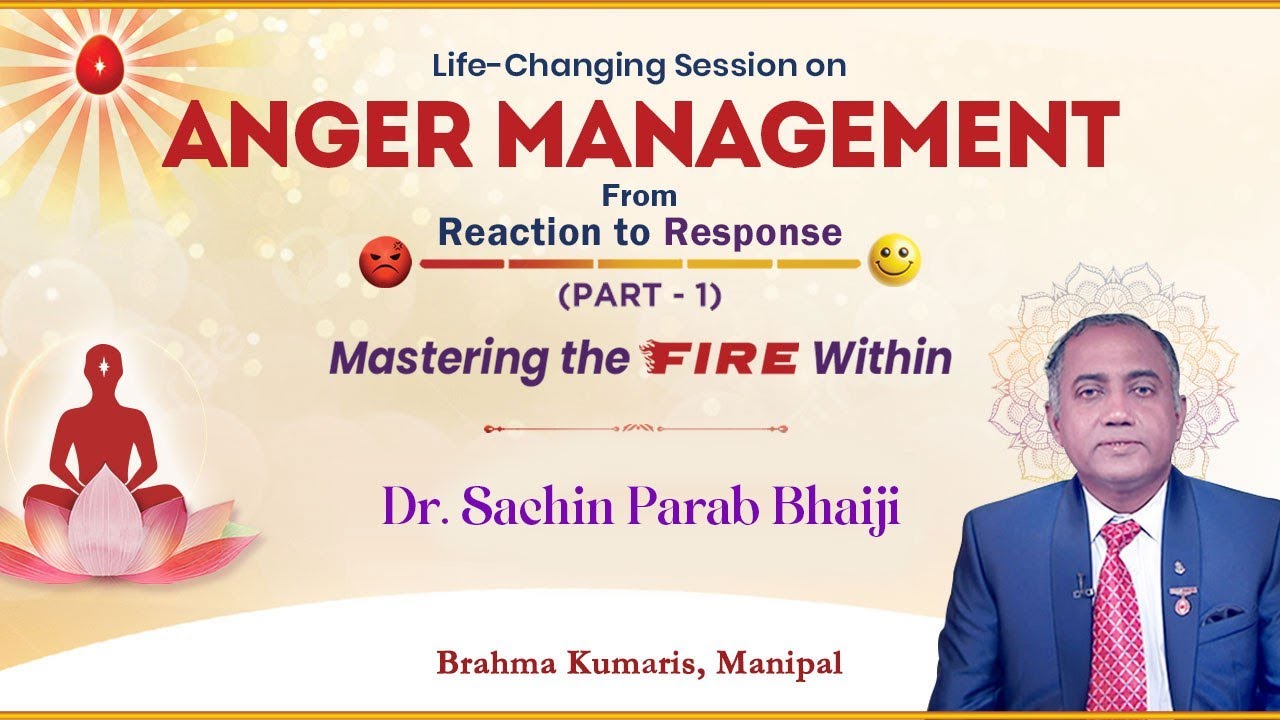 Life-Changing Session on

ANGER MANAGEMENT

From

Reaction to Response

(PART - 1)

Mastering the FIRE Within

Dr. Sachin Parab Bhaiji

Brahma Kumaris, Manipal